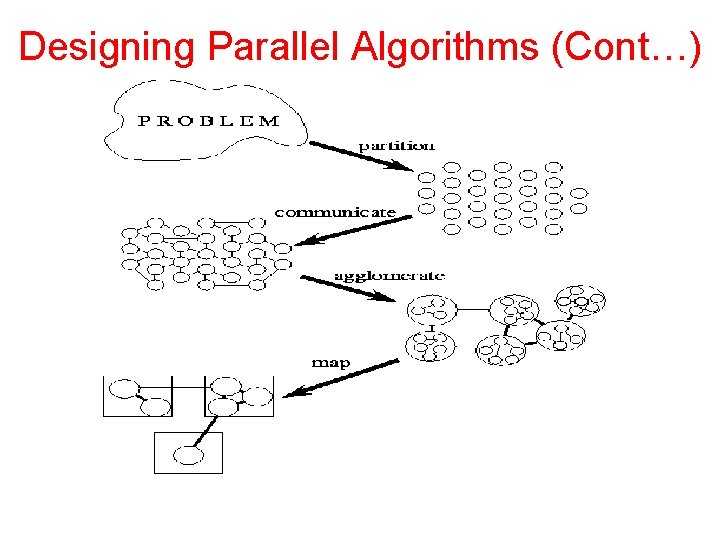 Designing Parallel Algorithms (Cont…)

PROBLEM

partition

communicate

agglomerate

map